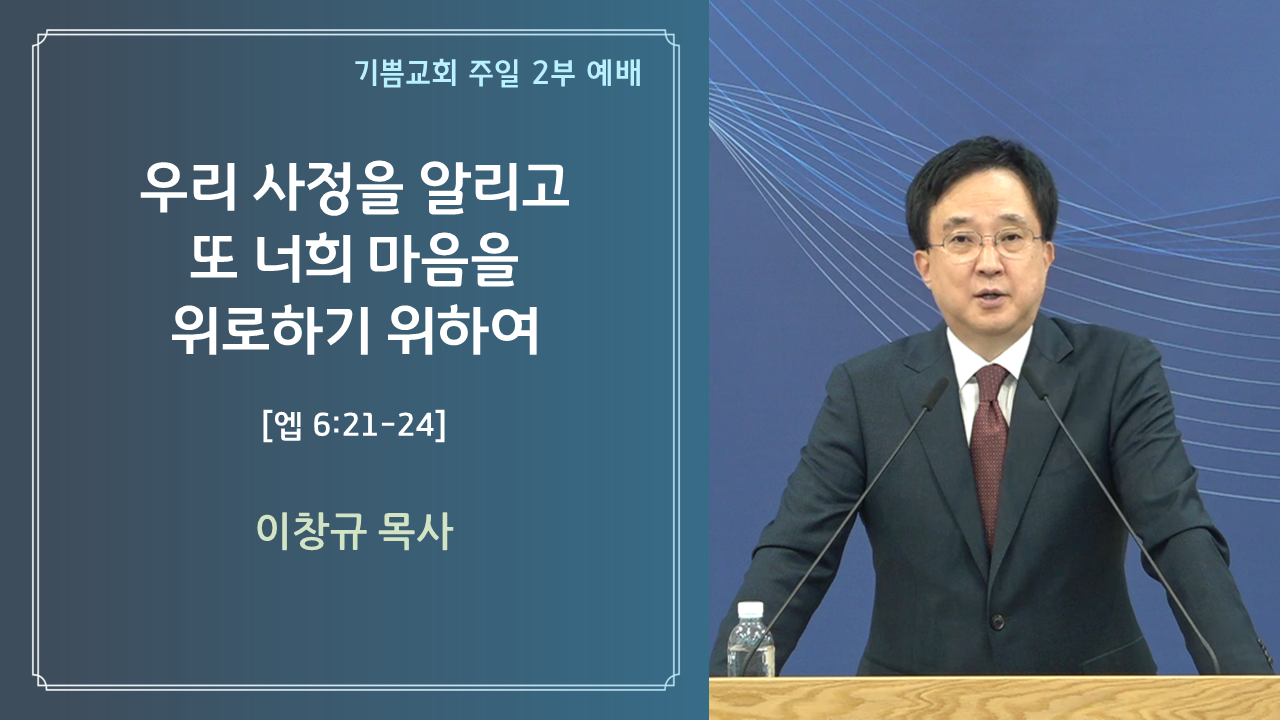 기쁨교회 주일 2부 예배

우리 사정을 알리고
또 너희 마음을
위로하기 위하여

[엡 6:21-24]

이창규 목사